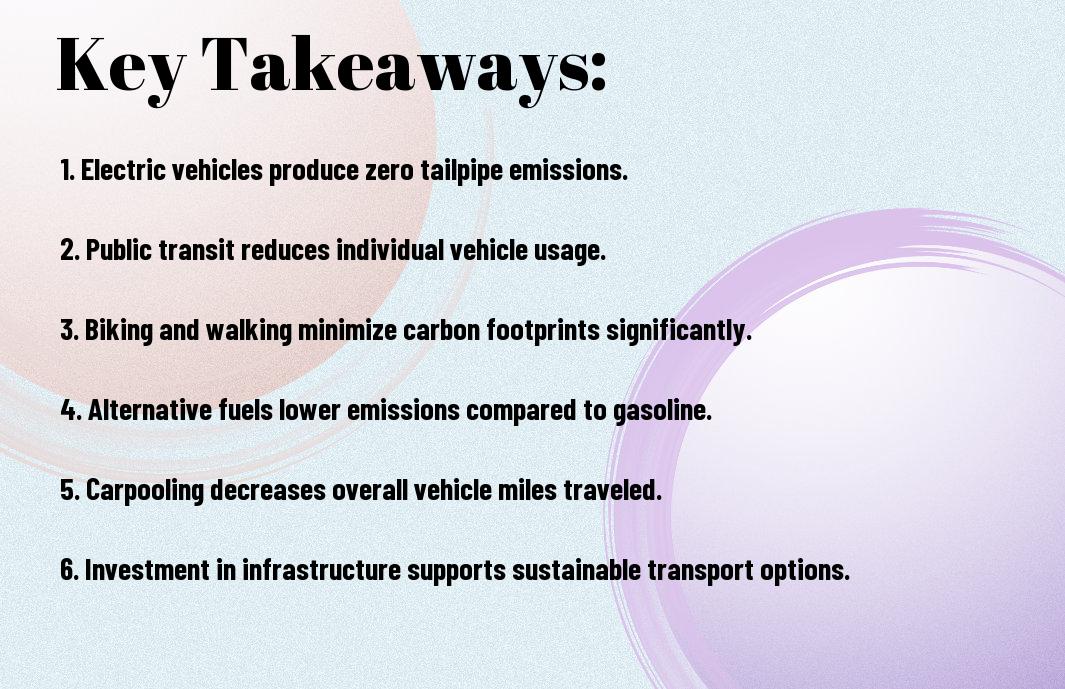 Key Takeaways:

1. Electric vehicles produce zero tailpipe emissions.

2. Public transit reduces individual vehicle usage.

3. Biking and walking minimize carbon footprints significantly.

4. Alternative fuels lower emissions compared to gasoline.

5. Carpooling decreases overall vehicle miles traveled.

6. Investment in infrastructure supports sustainable transport options.